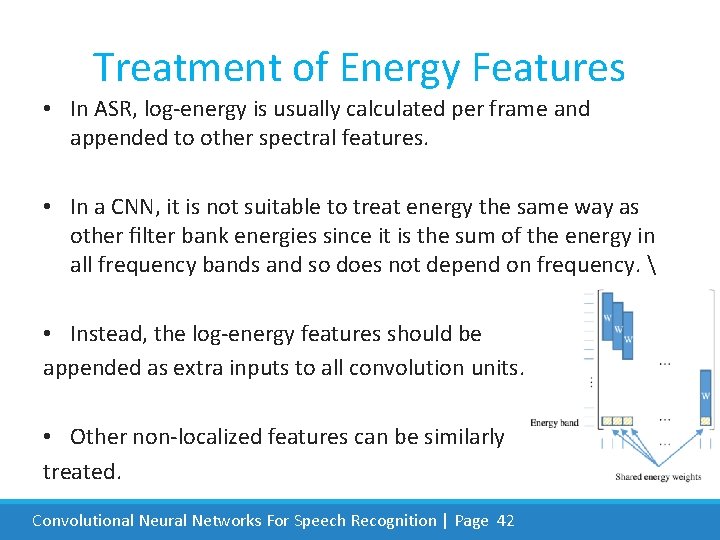 Treatment of Energy Features

• In ASR, log-energy is usually calculated per frame and appended to other spectral features.

• In a CNN, it is not suitable to treat energy the same way as other filter bank energies since it is the sum of the energy in all frequency bands and so does not depend on frequency. \

• Instead, the log-energy features should be appended as extra inputs to all convolution units.

• Other non-localized features can be similarly treated.

W
W
W
...
W
Energy band
...
...
Shared energy weights

Convolutional Neural Networks For Speech Recognition | Page 42